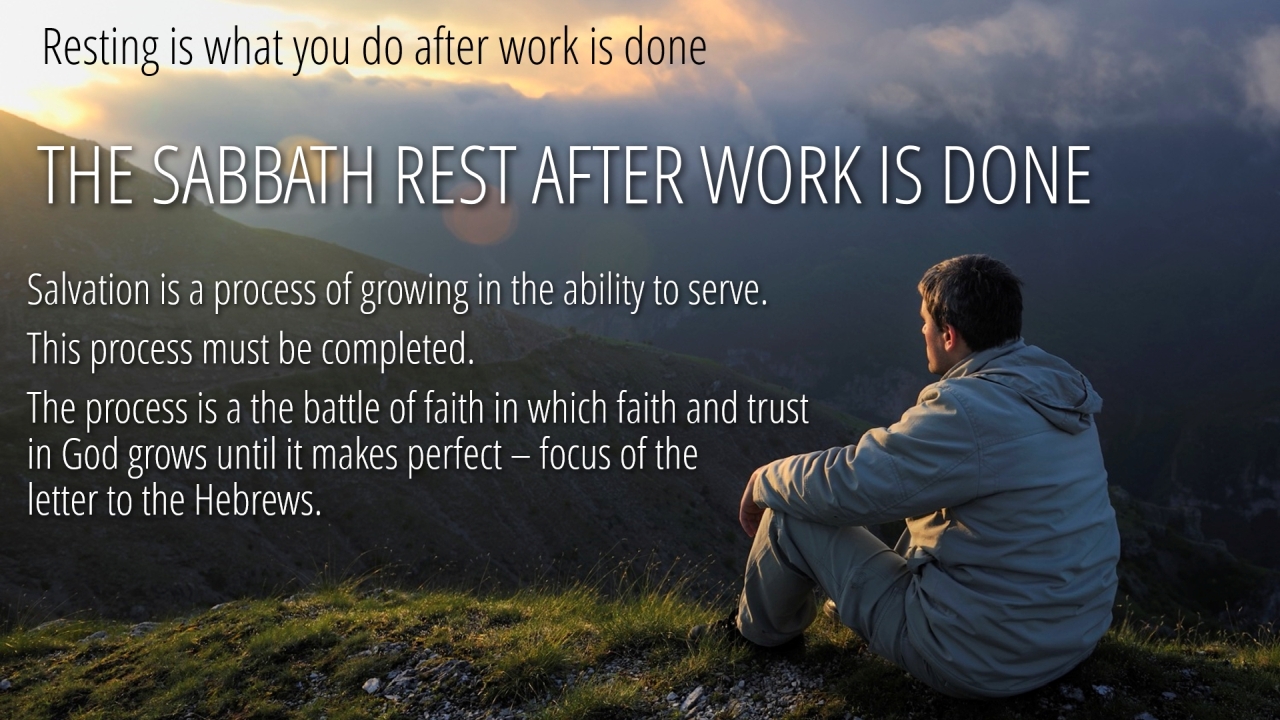 Resting is what you do after work is done

THE SABBATH REST AFTER WORK IS DONE

Salvation is a process of growing in the ability to serve.

This process must be completed.

The process is a the battle of faith in which faith and trust in God grows until it makes perfect – focus of the letter to the Hebrews.